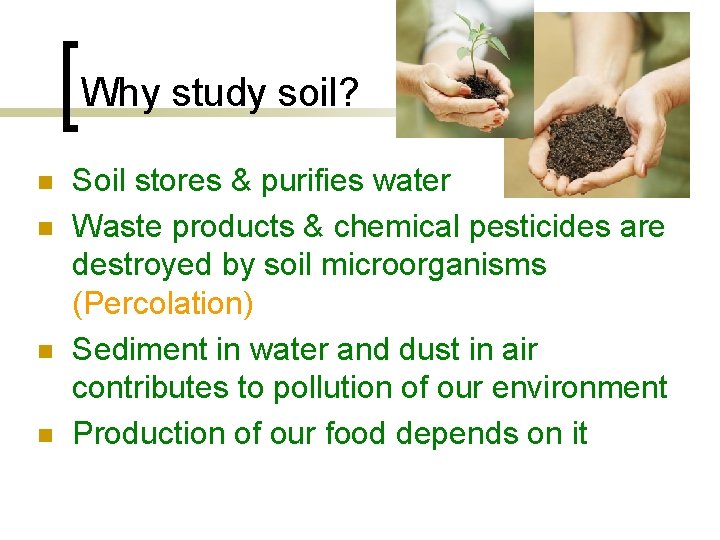 Why study soil?

- Soil stores & purifies water
- Waste products & chemical pesticides are destroyed by soil microorganisms (Percolation)
- Sediment in water and dust in air contributes to pollution of our environment
- Production of our food depends on it